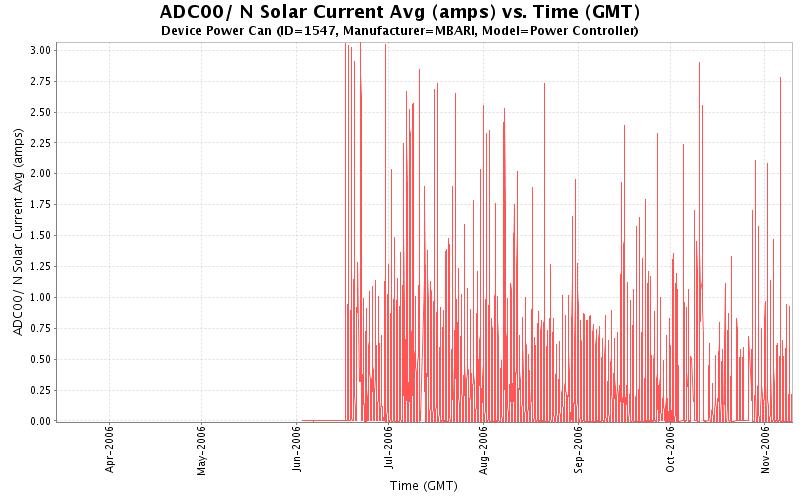 ADC00/ N Solar Current Avg (amps) vs. Time (GMT)
Device Power Can (ID=1547, Manufacturer=MBARI, Model=Power Controller)

ADC00/ N Solar Current Avg (amps)

3.00
2.75
2.50
2.25
2.00
1.75
1.50
1.25
1.00
0.75
0.50
0.25
0.00

Apr-2006
May-2006
Jun-2006
Jul-2006
Aug-2006
Sep-2006
Oct-2006
Nov-2006

Time (GMT)